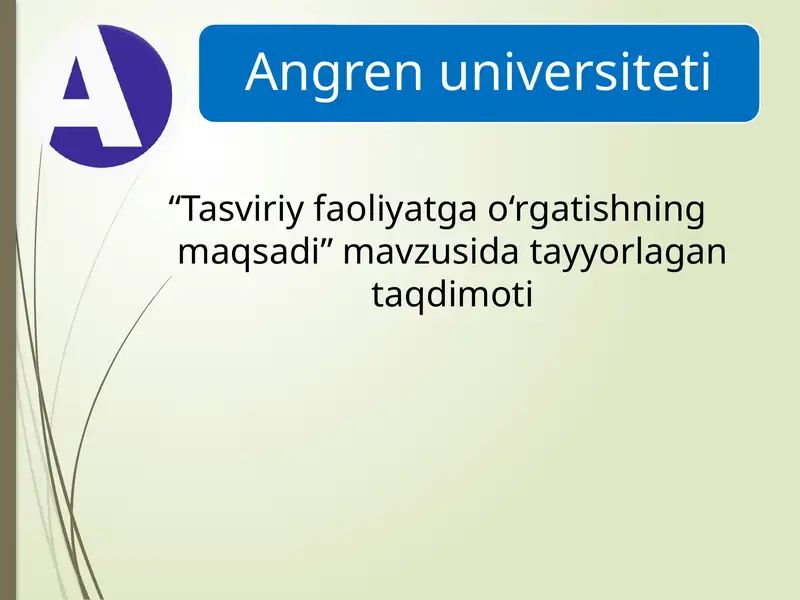 A

Angren universiteti

“Tasviriy faoliyatga o‘rgatishning maqsadi” mavzusida tayyorlagan taqdimoti